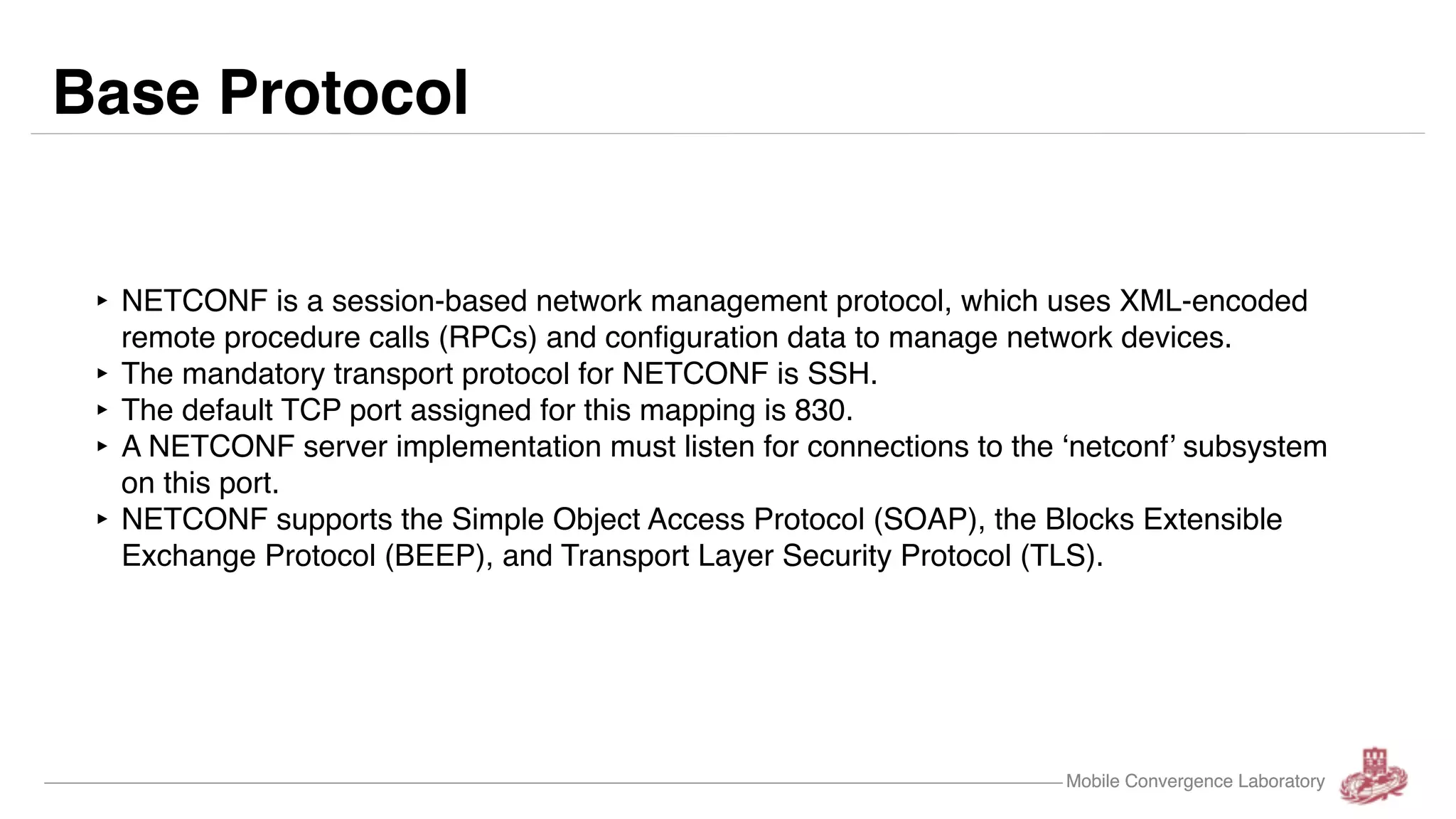 Base Protocol

‣ NETCONF is a session-based network management protocol, which uses XML-encoded remote procedure calls (RPCs) and configuration data to manage network devices.
‣ The mandatory transport protocol for NETCONF is SSH.
‣ The default TCP port assigned for this mapping is 830.
‣ A NETCONF server implementation must listen for connections to the ‘netconf’ subsystem on this port.
‣ NETCONF supports the Simple Object Access Protocol (SOAP), the Blocks Extensible Exchange Protocol (BEEP), and Transport Layer Security Protocol (TLS).

Mobile Convergence Laboratory